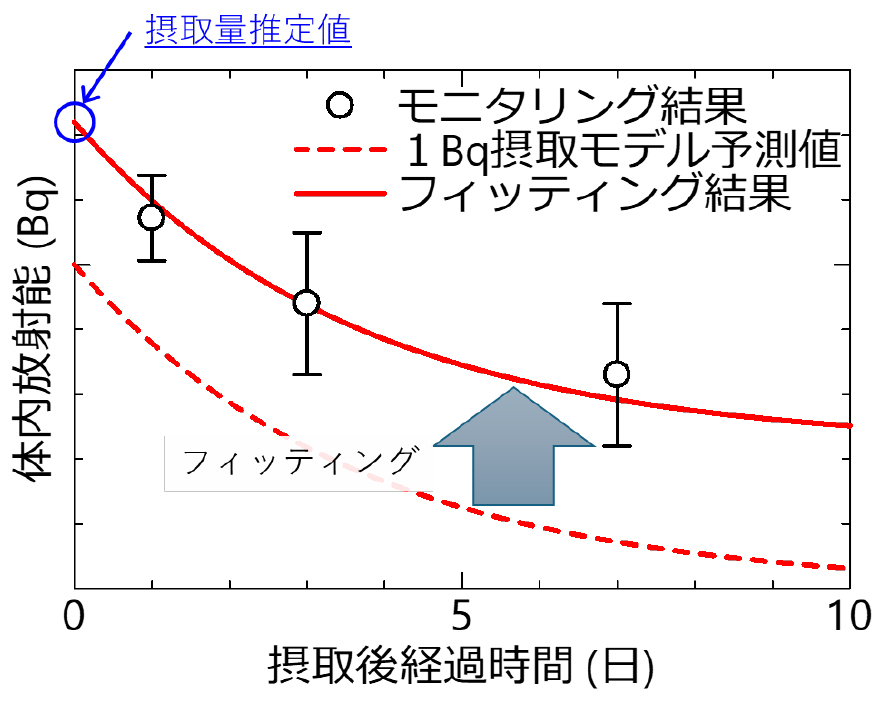 摂取量推定値

モニタリング結果
１Bq摂取モデル予測値
フィッティング結果

体内放射能 (Bq)

フィッティング

0
5
10

摂取後経過時間 (日)